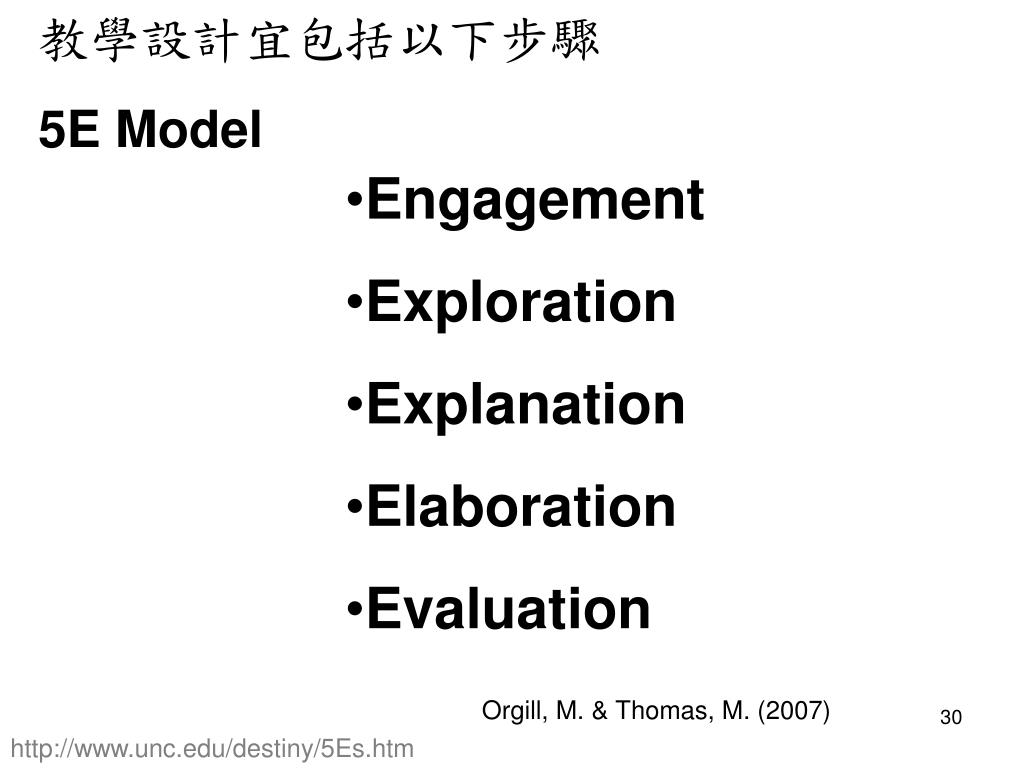 教學設計宜包括以下步驟

5E Model

•Engagement

•Exploration

•Explanation

•Elaboration

•Evaluation

Orgill, M. & Thomas, M. (2007)

30

http://www.unc.edu/destiny/5Es.htm